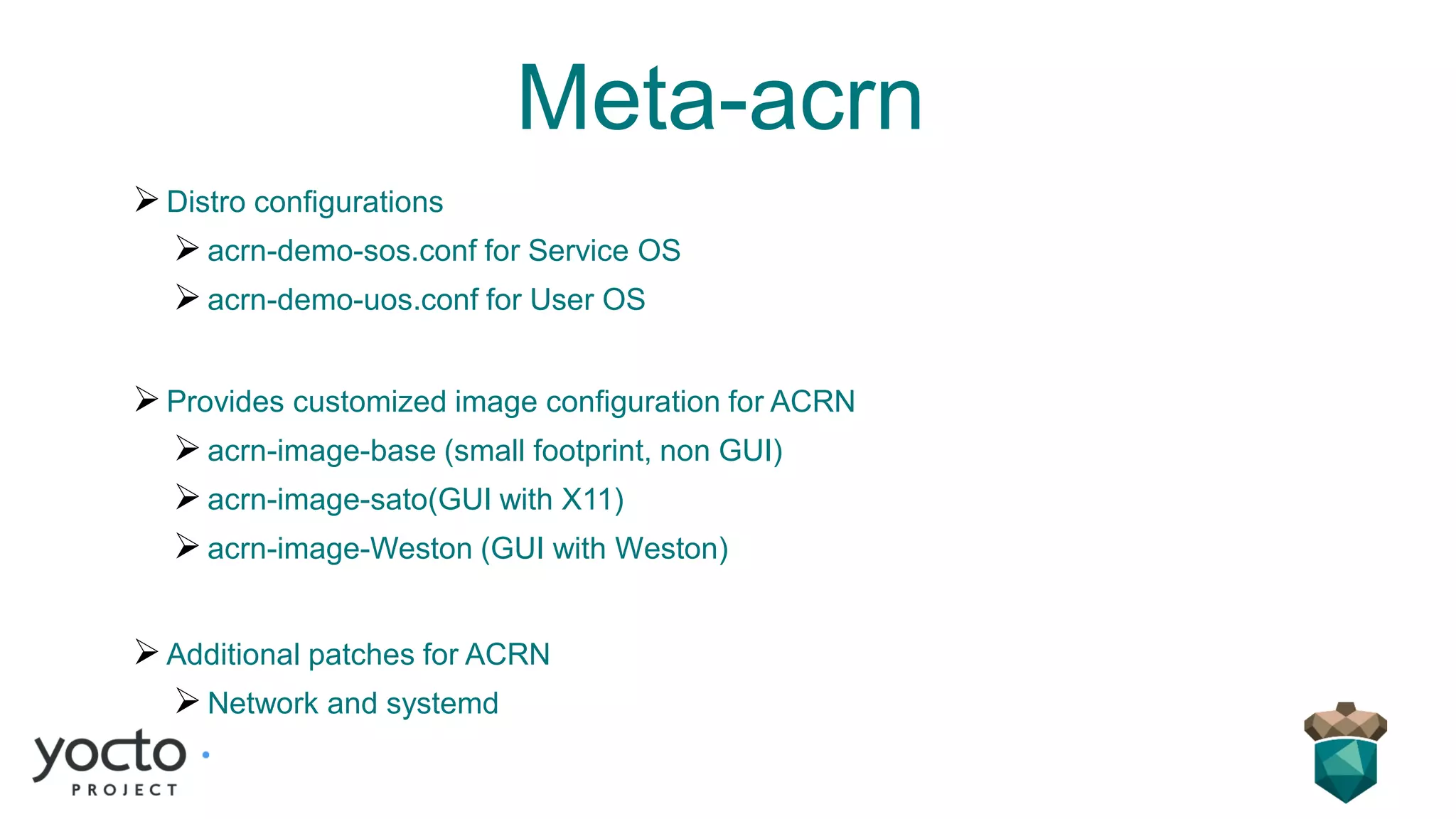 Meta-acrn

➢ Distro configurations

➢ acrn-demo-sos.conf for Service OS

➢ acrn-demo-uos.conf for User OS

➢ Provides customized image configuration for ACRN

➢ acrn-image-base (small footprint, non GUI)

➢ acrn-image-sato(GUI with X11)

➢ acrn-image-Weston (GUI with Weston)

➢ Additional patches for ACRN

➢ Network and systemd

yocto PROJECT